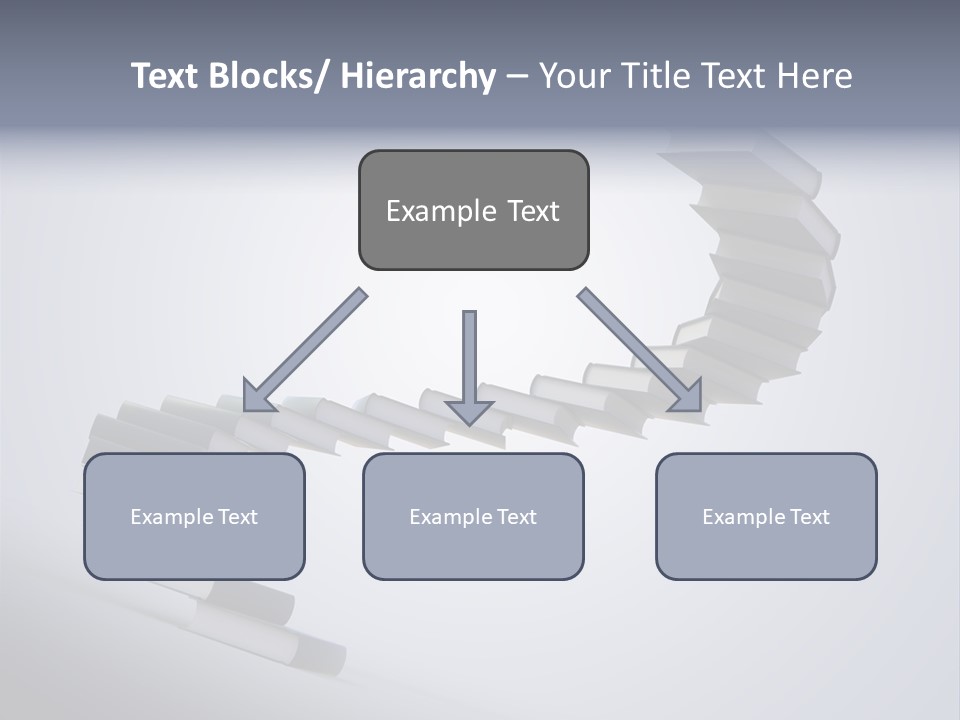 Text Blocks/ Hierarchy – Your Title Text Here

Example Text

Example Text

Example Text

Example Text